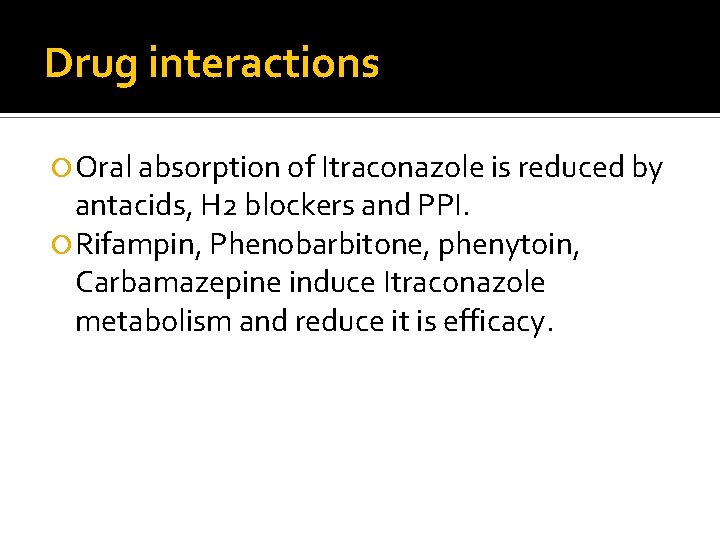 Drug interactions

Oral absorption of Itraconazole is reduced by antacids, H2 blockers and PPI.

Rifampin, Phenobarbitone, phenytoin, Carbamazepine induce Itraconazole metabolism and reduce it is efficacy.